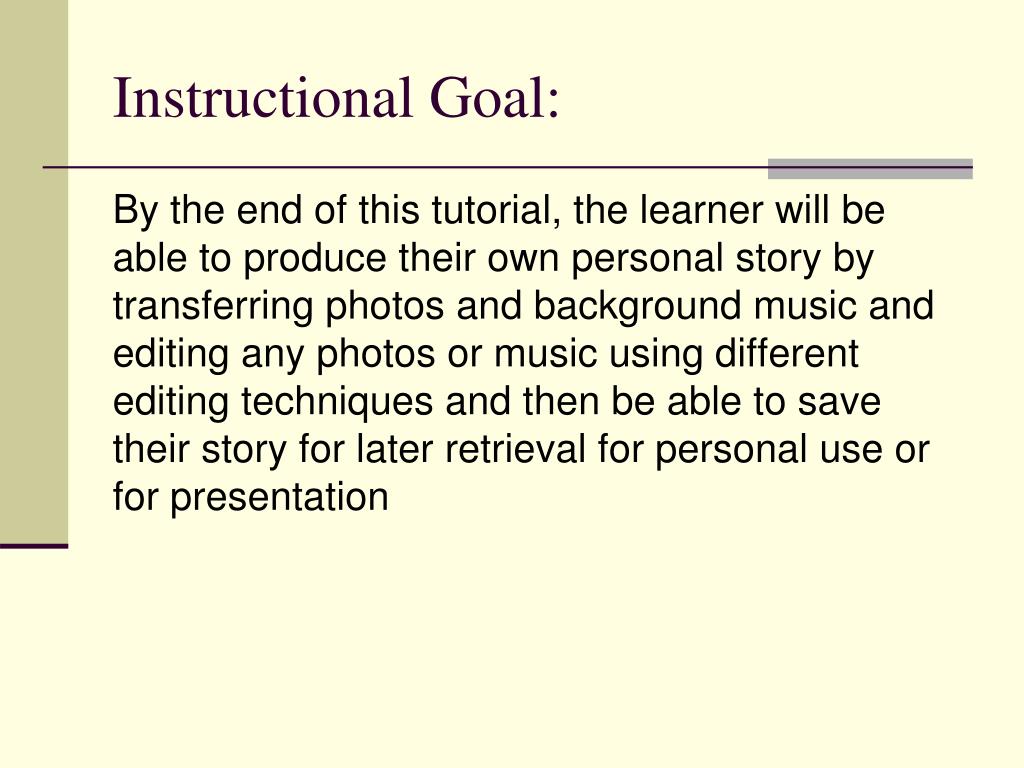 Instructional Goal:

By the end of this tutorial, the learner will be able to produce their own personal story by transferring photos and background music and editing any photos or music using different editing techniques and then be able to save their story for later retrieval for personal use or for presentation